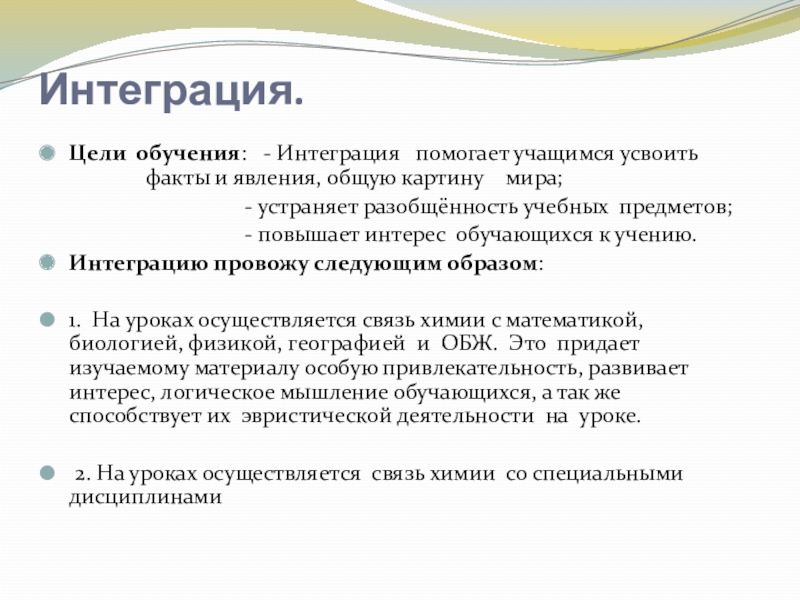 Интеграция.

Цели обучения: - Интеграция помогает учащимся усвоить факты и явления, общую картину мира;
- устраняет разобщённость учебных предметов;
- повышает интерес обучающихся к учению.

Интеграцию провожу следующим образом:

1. На уроках осуществляется связь химии с математикой, биологией, физикой, географией и ОБЖ. Это придает изучаемому материалу особую привлекательность, развивает интерес, логическое мышление обучающихся, а так же способствует их эвристической деятельности на уроке.

2. На уроках осуществляется связь химии со специальными дисциплинами